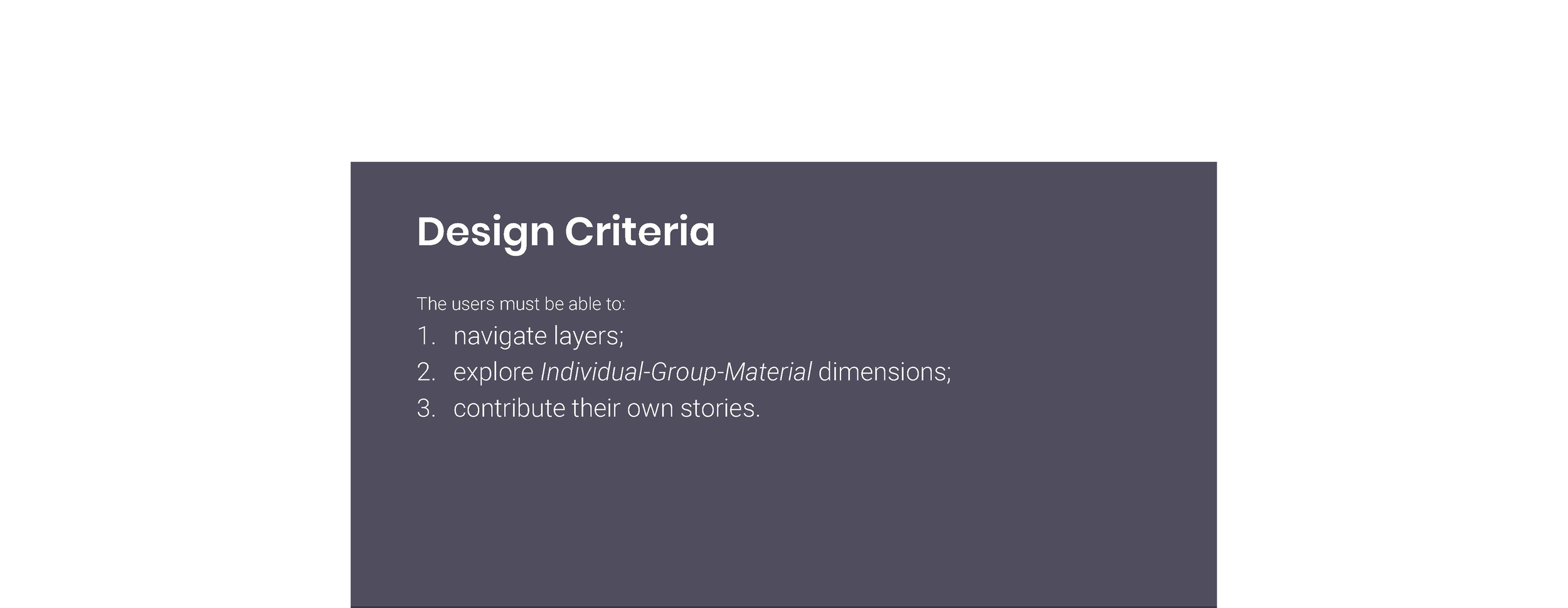 Design Criteria

The users must be able to:
1. navigate layers;
2. explore Individual-Group-Material dimensions;
3. contribute their own stories.